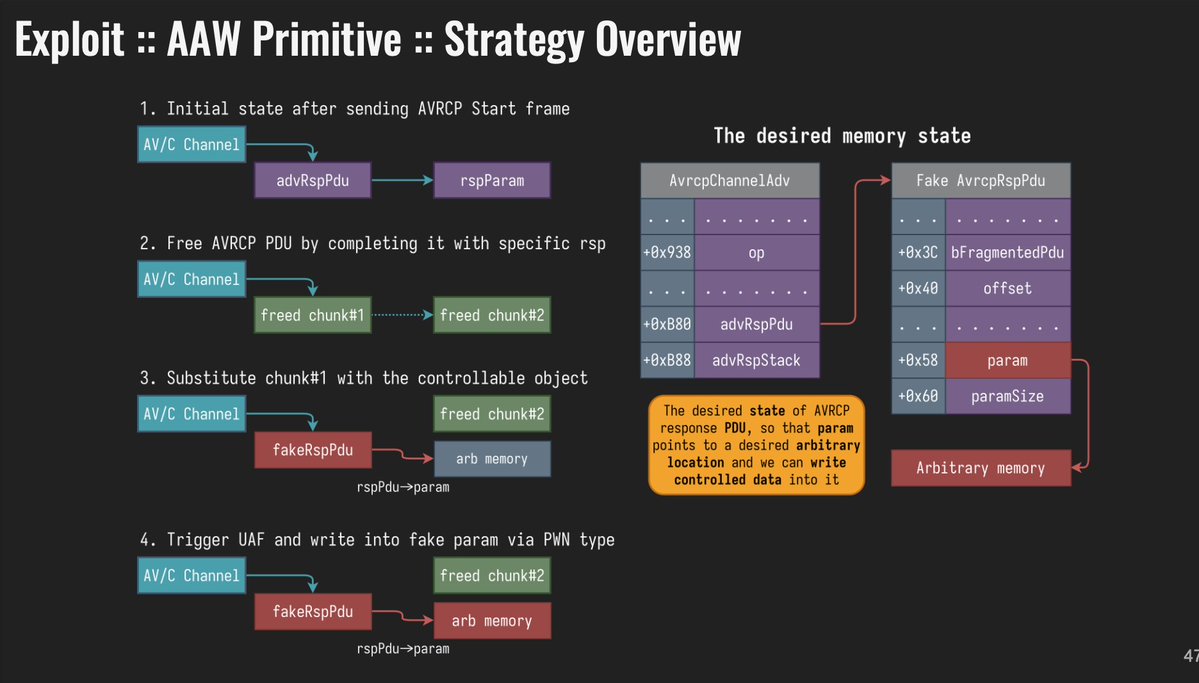 Exploit :: AAW Primitive :: Strategy Overview

1. Initial state after sending AVRCP Start frame

AV/C Channel

advRspPdu

rspParam

2. Free AVRCP PDU by completing it with specific rsp

AV/C Channel

freed chunk#1

freed chunk#2

3. Substitute chunk#1 with the controllable object

AV/C Channel

freed chunk#2

fakeRspPdu

arb memory

rspPdu→param

4. Trigger UAF and write into fake param via PWN type

AV/C Channel

freed chunk#2

fakeRspPdu

arb memory

rspPdu→param

The desired memory state

| AvrcpChannelAdv | |
|---|---|
| . . . | . . . . . . . |
| +0x938 | op |
| . . . | . . . . . . . |
| +0xB80 | advRspPdu |
| +0xB88 | advRspStack |

| Fake AvrcpRspPdu | |
|---|---|
| . . . | . . . . . . . |
| +0x3C | bFragmentedPdu |
| +0x40 | offset |
| . . . | . . . . . . . |
| +0x58 | param |
| +0x60 | paramSize |

The desired state of AVRCP response PDU, so that param points to a desired arbitrary location and we can write controlled data into it

Arbitrary memory

47